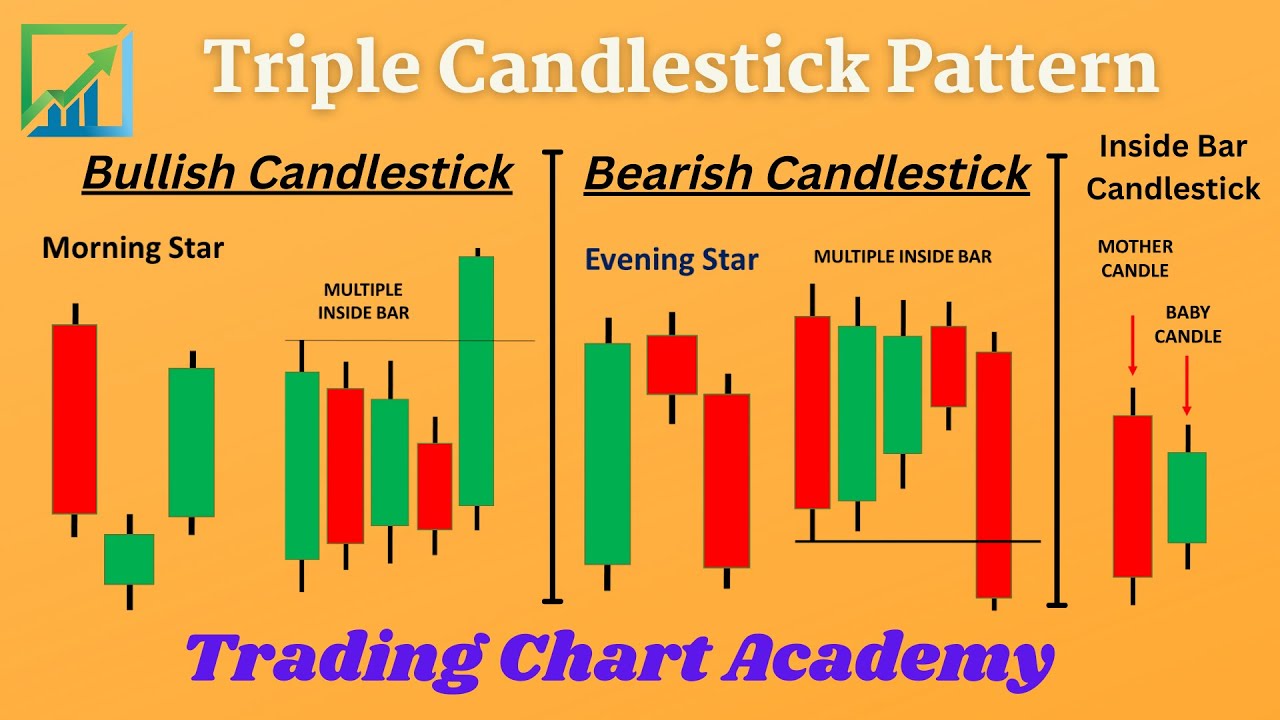 Triple Candlestick Pattern

Bullish Candlestick

Morning Star

MULTIPLE INSIDE BAR

Bearish Candlestick

Evening Star

MULTIPLE INSIDE BAR

Inside Bar Candlestick

MOTHER CANDLE

BABY CANDLE

Trading Chart Academy